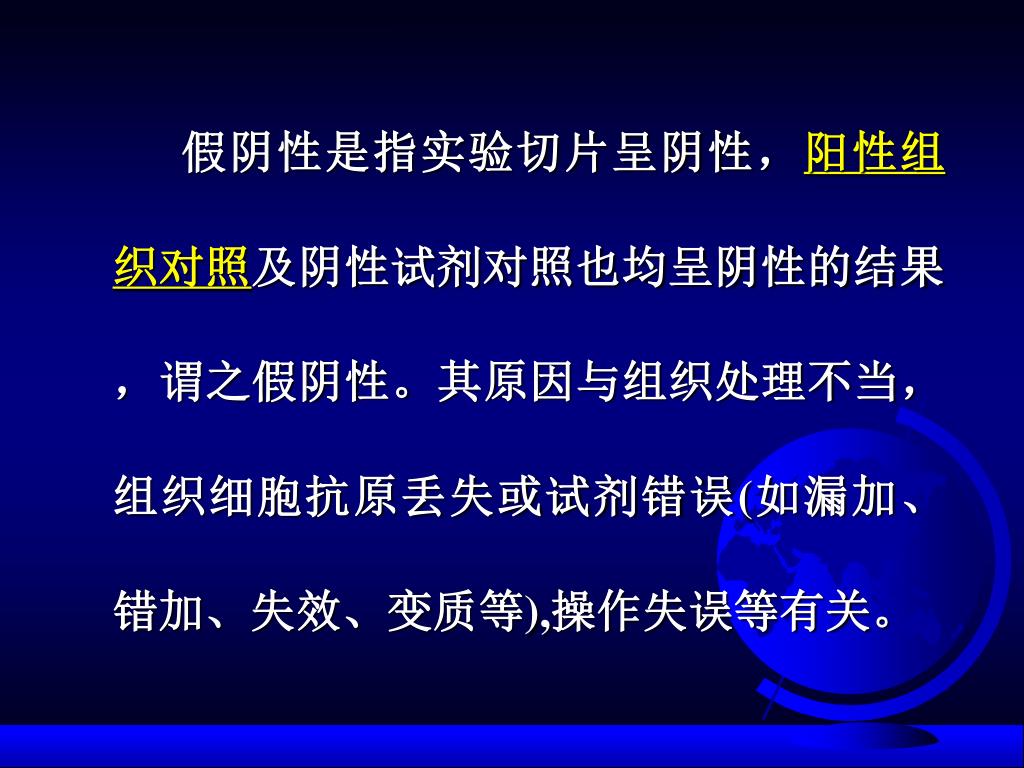 假阴性是指实验切片呈阴性，阳性组织对照及阴性试剂对照也均呈阴性的结果，谓之假阴性。其原因与组织处理不当，组织细胞抗原丢失或试剂错误(如漏加、错加、失效、变质等),操作失误等有关。